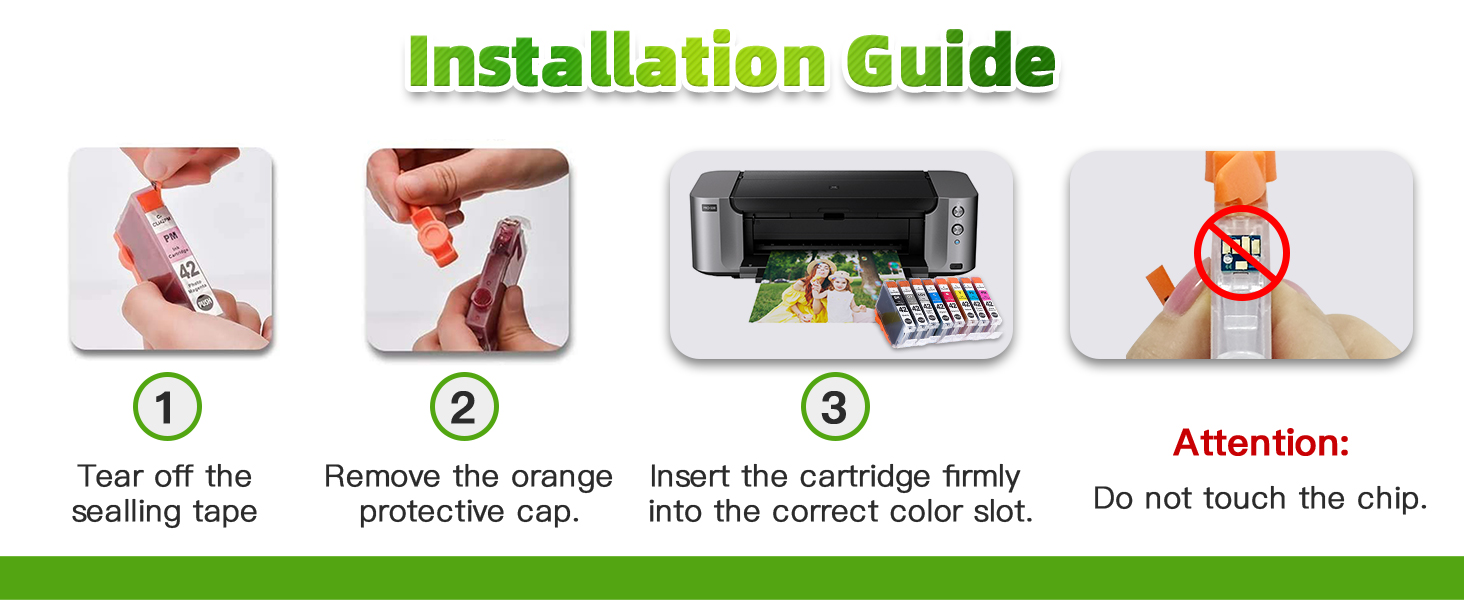 Installation Guide

PM
Ink Cartridge
42
Photo Magenta
PUSH

1
Tear off the sealling tape

2
Remove the orange protective cap.

3
Insert the cartridge firmly into the correct color slot.

Attention:
Do not touch the chip.